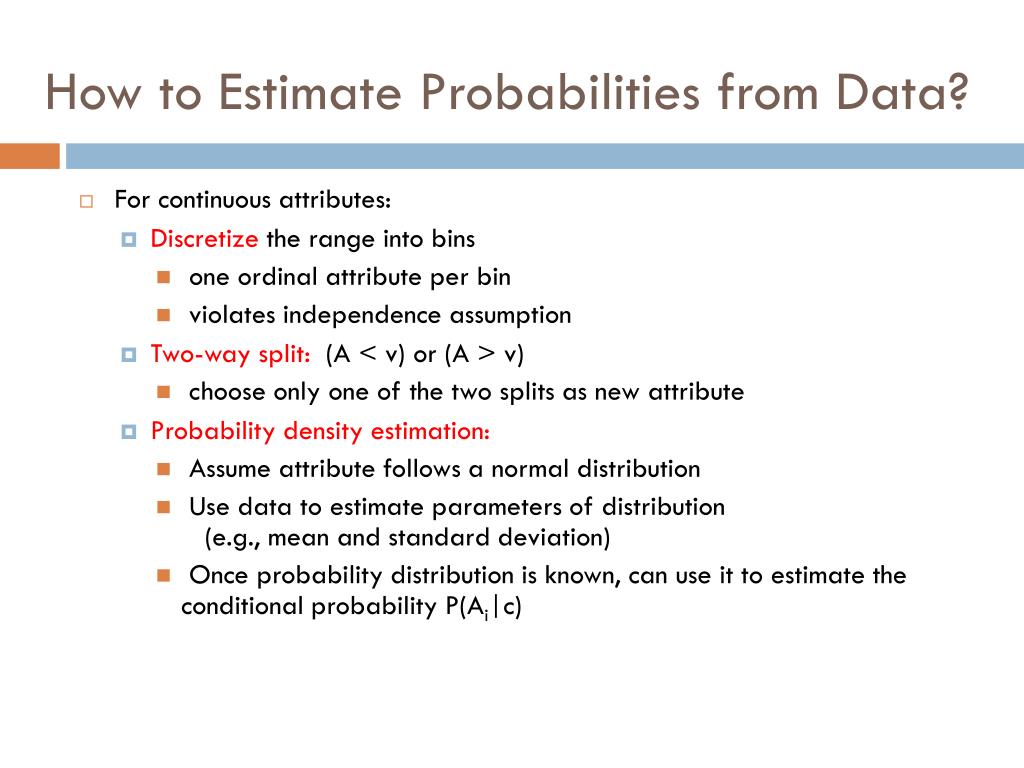 How to Estimate Probabilities from Data?

For continuous attributes:

Discretize the range into bins

one ordinal attribute per bin

violates independence assumption

Two-way split: (A < v) or (A > v)

choose only one of the two splits as new attribute

Probability density estimation:

Assume attribute follows a normal distribution

Use data to estimate parameters of distribution (e.g., mean and standard deviation)

Once probability distribution is known, can use it to estimate the conditional probability $P(A_i|c)$